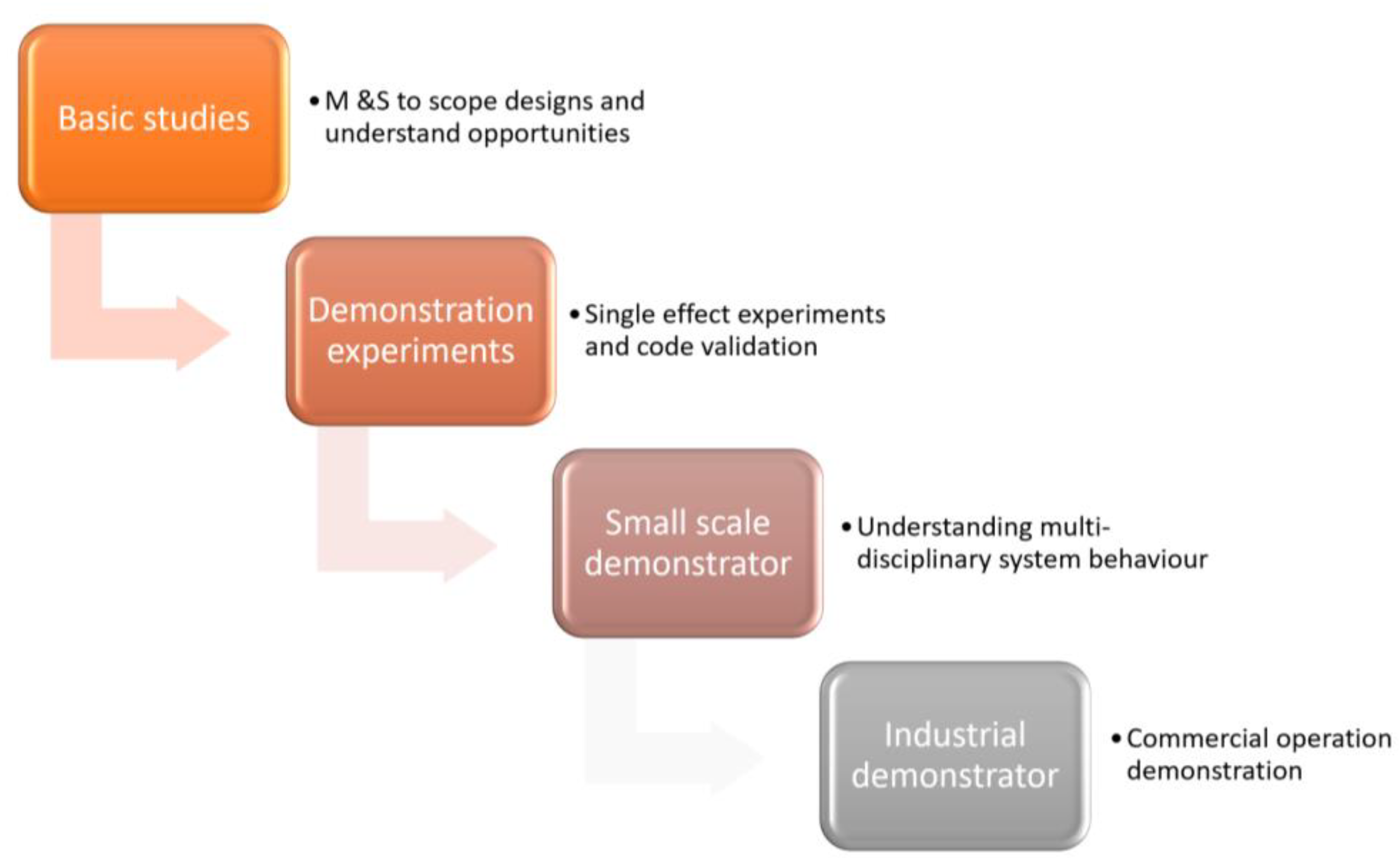 Basic studies

• M &S to scope designs and understand opportunities

Demonstration experiments

• Single effect experiments and code validation

Small scale demonstrator

• Understanding multi-disciplinary system behaviour

Industrial demonstrator

• Commercial operation demonstration